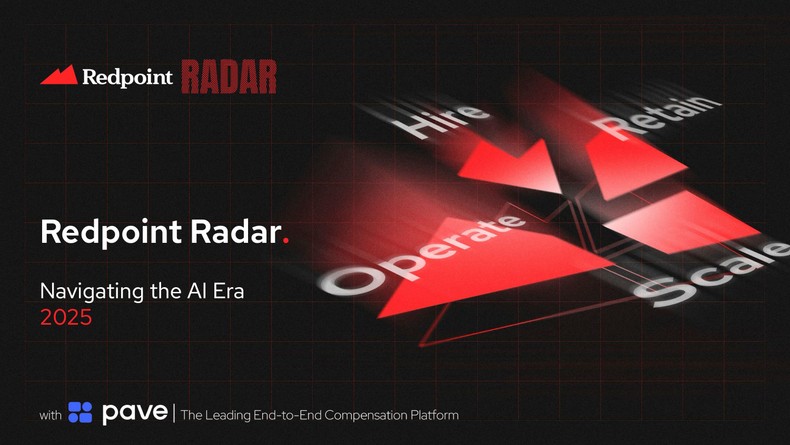 Redpoint RADAR

Hire
Retain
Operate
Scale

Redpoint Radar.

Navigating the AI Era
2025

with pave | The Leading End-to-End Compensation Platform